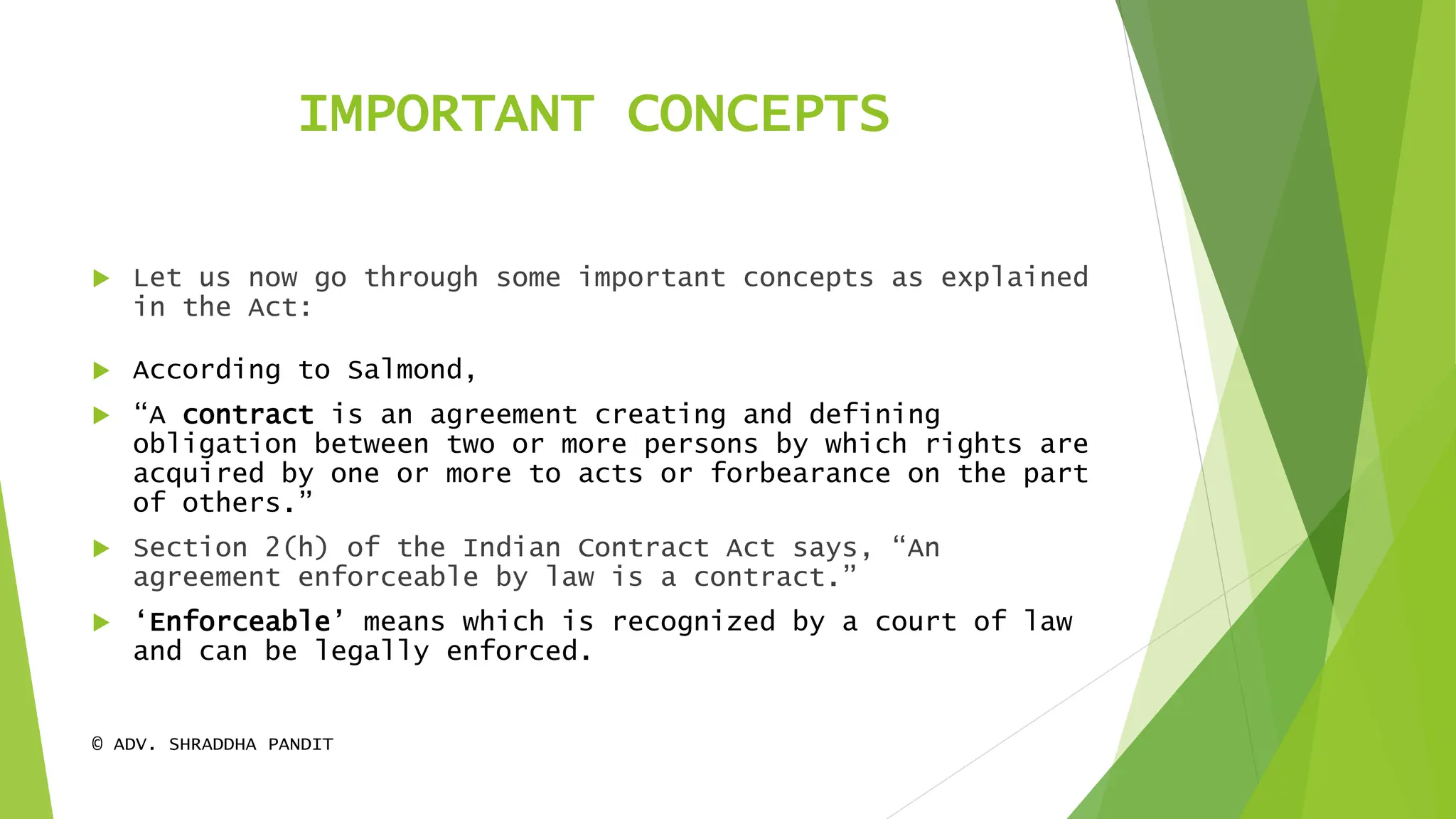 IMPORTANT CONCEPTS

Let us now go through some important concepts as explained in the Act:

According to Salmond,

“A contract is an agreement creating and defining obligation between two or more persons by which rights are acquired by one or more to acts or forbearance on the part of others.”

Section 2(h) of the Indian Contract Act says, “An agreement enforceable by law is a contract.”

‘Enforceable’ means which is recognized by a court of law and can be legally enforced.

© ADV. SHRADDHA PANDIT